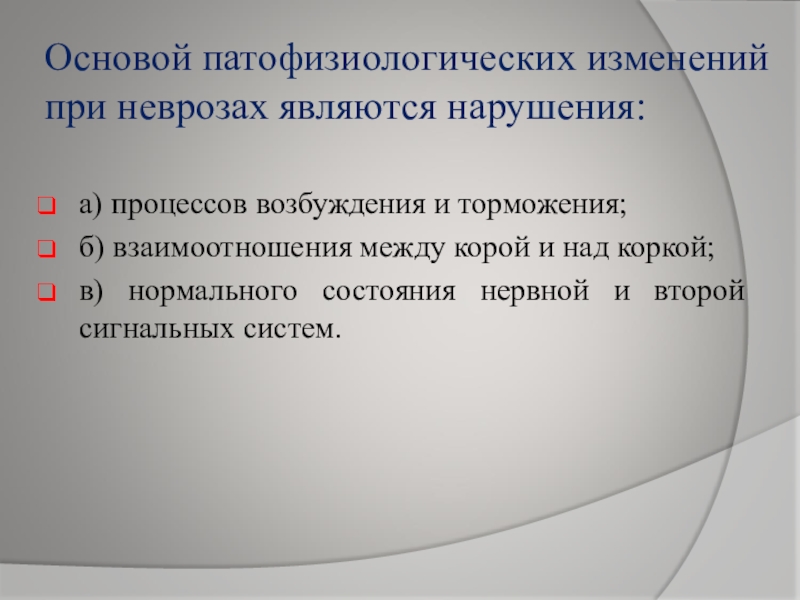 Основой патофизиологических изменений при неврозах являются нарушения:

а) процессов возбуждения и торможения;

б) взаимоотношения между корой и над коркой;

в) нормального состояния нервной и второй сигнальных систем.